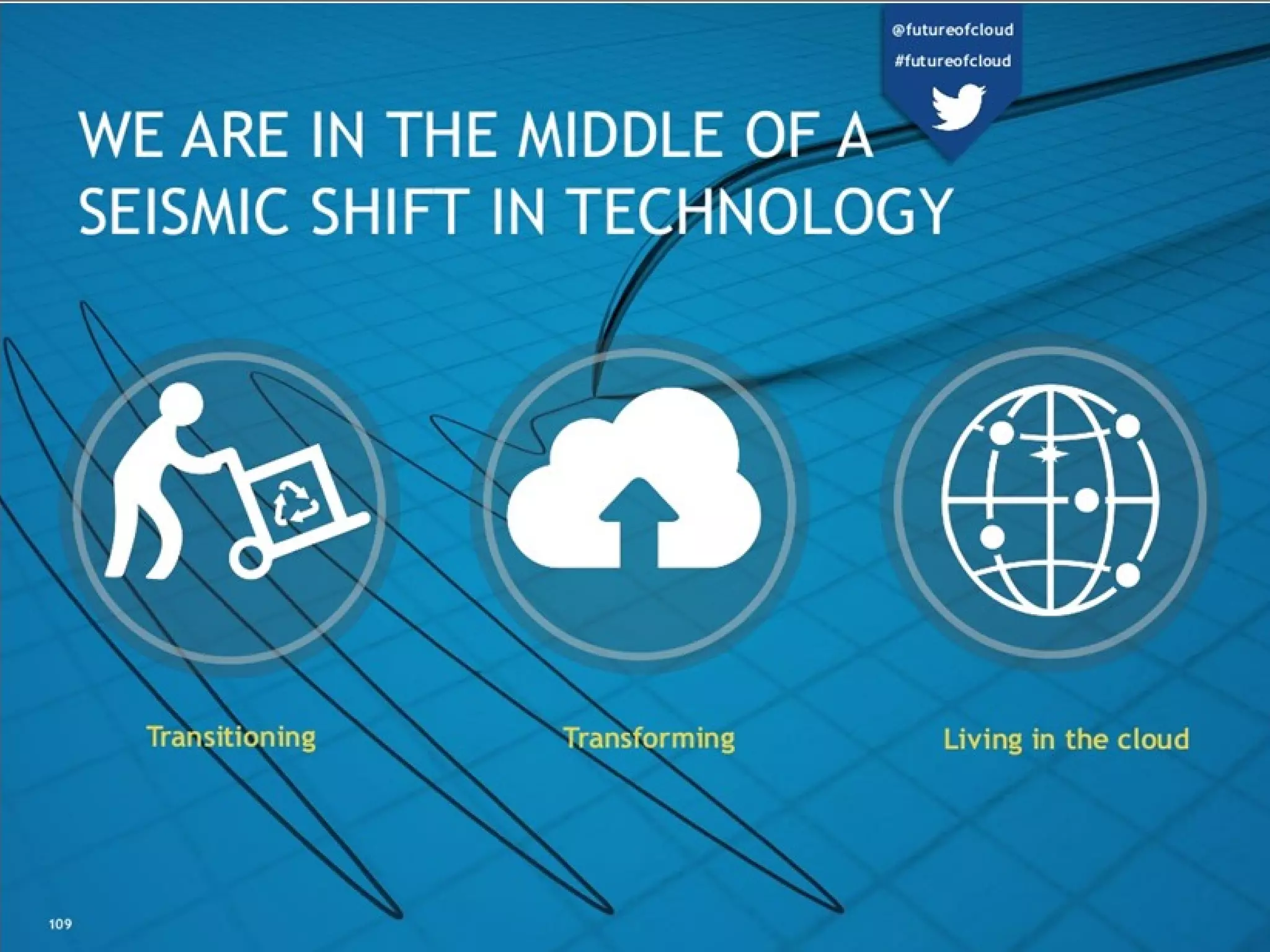 @futureofcloud
#futureofcloud

WE ARE IN THE MIDDLE OF A SEISMIC SHIFT IN TECHNOLOGY

Transitioning

Transforming

Living in the cloud

109